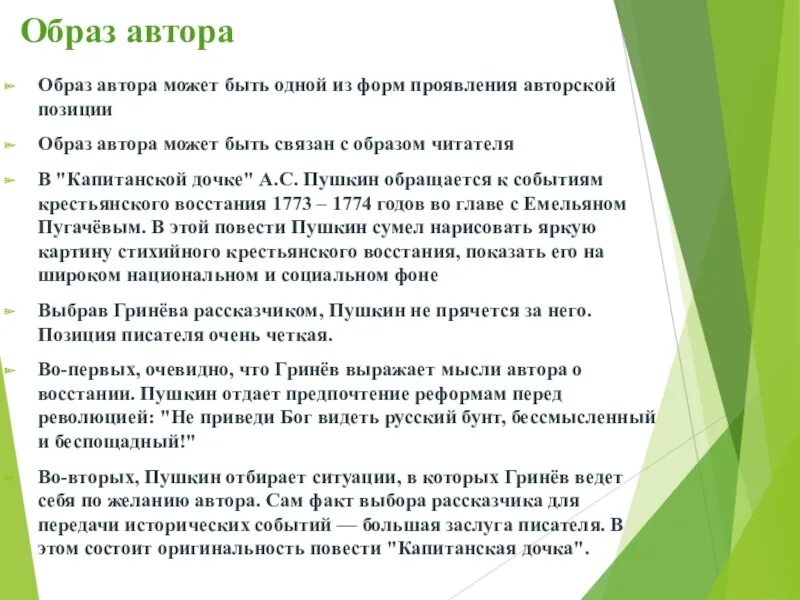 Образ автора

Образ автора может быть одной из форм проявления авторской позиции

Образ автора может быть связан с образом читателя

В "Капитанской дочке" А.С. Пушкин обращается к событиям крестьянского восстания 1773 – 1774 годов во главе с Емельяном Пугачёвым. В этой повести Пушкин сумел нарисовать яркую картину стихийного крестьянского восстания, показать его на широком национальном и социальном фоне

Выбрав Гринёва рассказчиком, Пушкин не прячется за него. Позиция писателя очень четкая.

Во-первых, очевидно, что Гринёв выражает мысли автора о восстании. Пушкин отдает предпочтение реформам перед революцией: "Не приведи Бог видеть русский бунт, бессмысленный и беспощадный!"

Во-вторых, Пушкин отбирает ситуации, в которых Гринёв ведет себя по желанию автора. Сам факт выбора рассказчика для передачи исторических событий — большая заслуга писателя. В этом состоит оригинальность повести "Капитанская дочка".